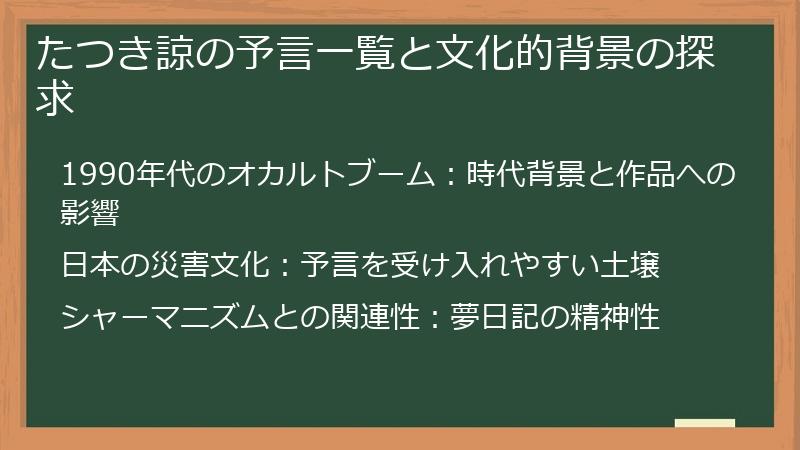 たつき諒の予言一覧と文化的背景の探求

1990年代のオカルトブーム：時代背景と作品への影響

日本の災害文化：予言を受け入れやすい土壌

シャーマニズムとの関連性：夢日記の精神性